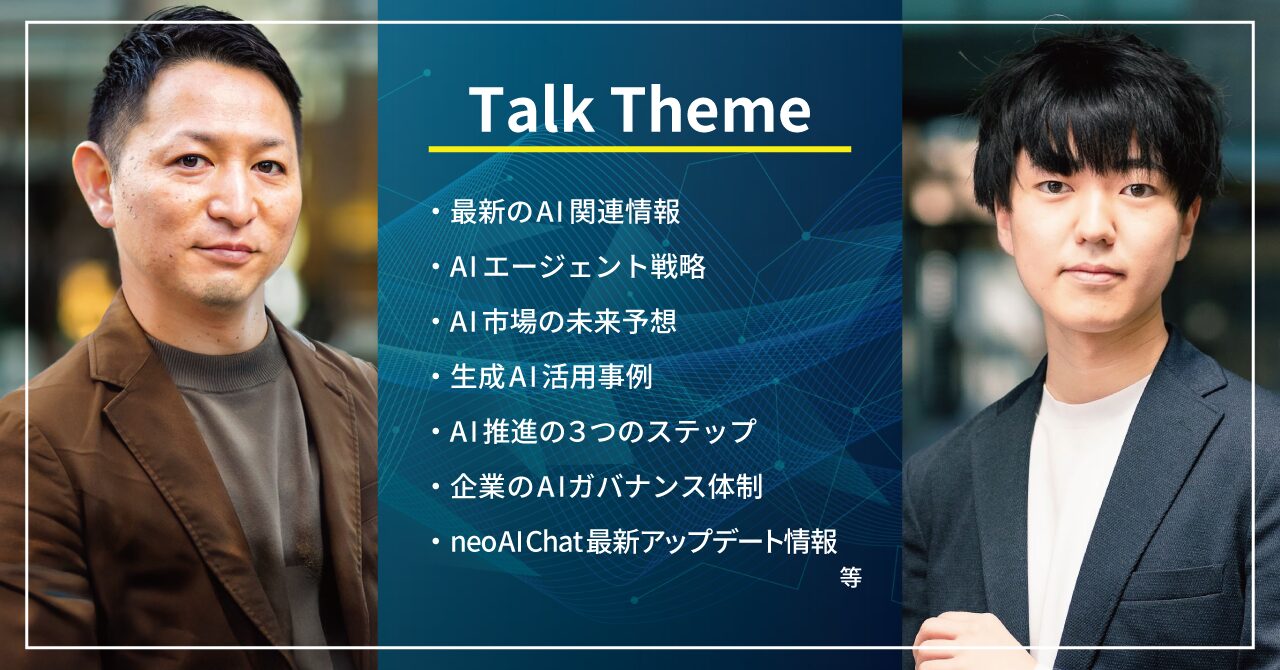 Talk Theme

・最新のAI関連情報
・AIエージェント戦略
・AI市場の未来予想
・生成AI活用事例
・AI推進の３つのステップ
・企業のAIガバナンス体制
・neoAIChat最新アップデート情報
等